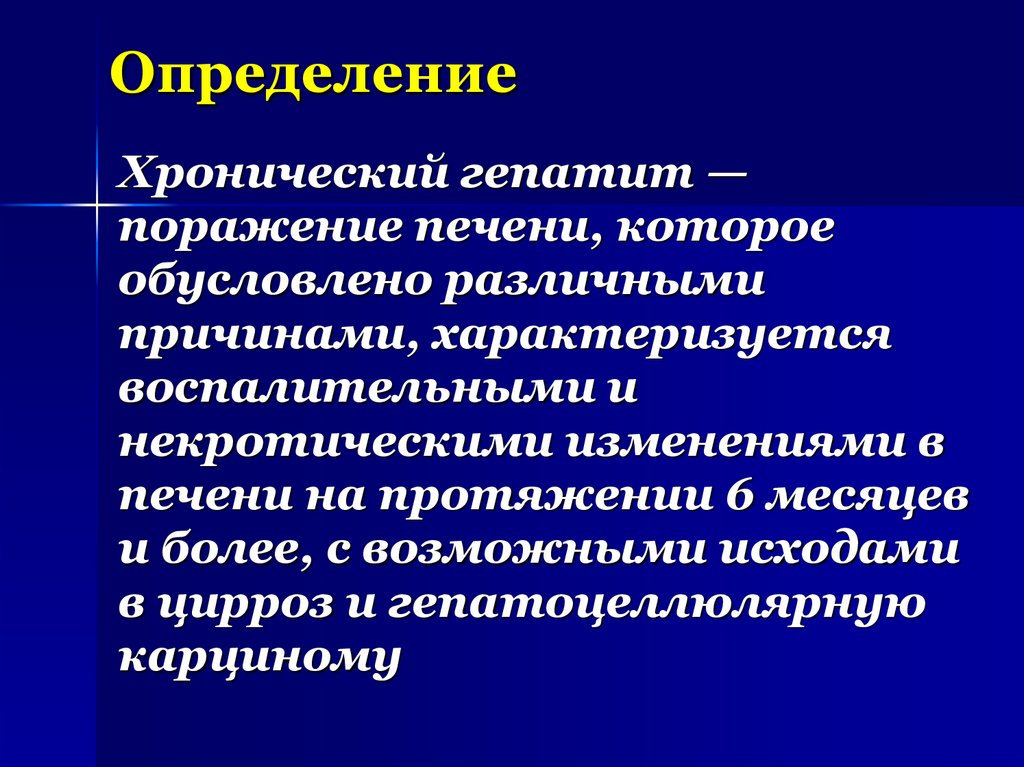 Определение

Хронический гепатит — поражение печени, которое обусловлено различными причинами, характеризуется воспалительными и некротическими изменениями в печени на протяжении 6 месяцев и более, с возможными исходами в цирроз и гепатоцеллюлярную карциному